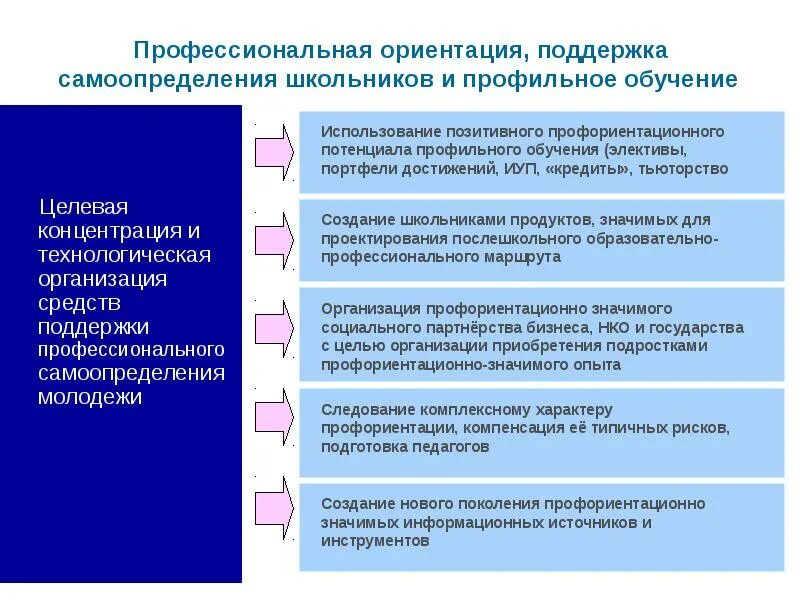 Профессиональная ориентация, поддержка самоопределения школьников и профильное обучение

Целевая концентрация и технологическая организация средств поддержки профессионального самоопределения молодежи

Использование позитивного профориентационного потенциала профильного обучения (элективы, портфели достижений, ИУП, «кредиты», тьюторство

Создание школьниками продуктов, значимых для проектирования послешкольного образовательно-профессионального маршрута

Организация профориентационно значимого социального партнёрства бизнеса, НКО и государства с целью организации приобретения подростками профориентационно-значимого опыта

Следование комплексному характеру профориентации, компенсация её типичных рисков, подготовка педагогов

Создание нового поколения профориентационно значимых информационных источников и инструментов